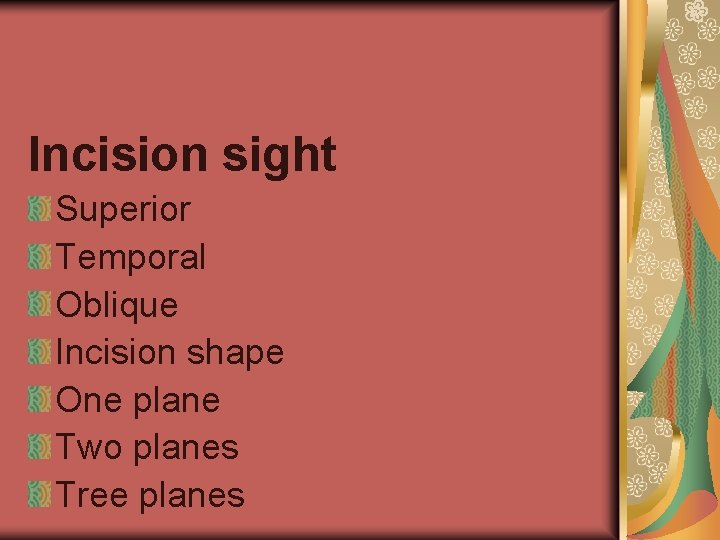 Incision sight

Superior
Temporal
Oblique
Incision shape
One plane
Two planes
Tree planes